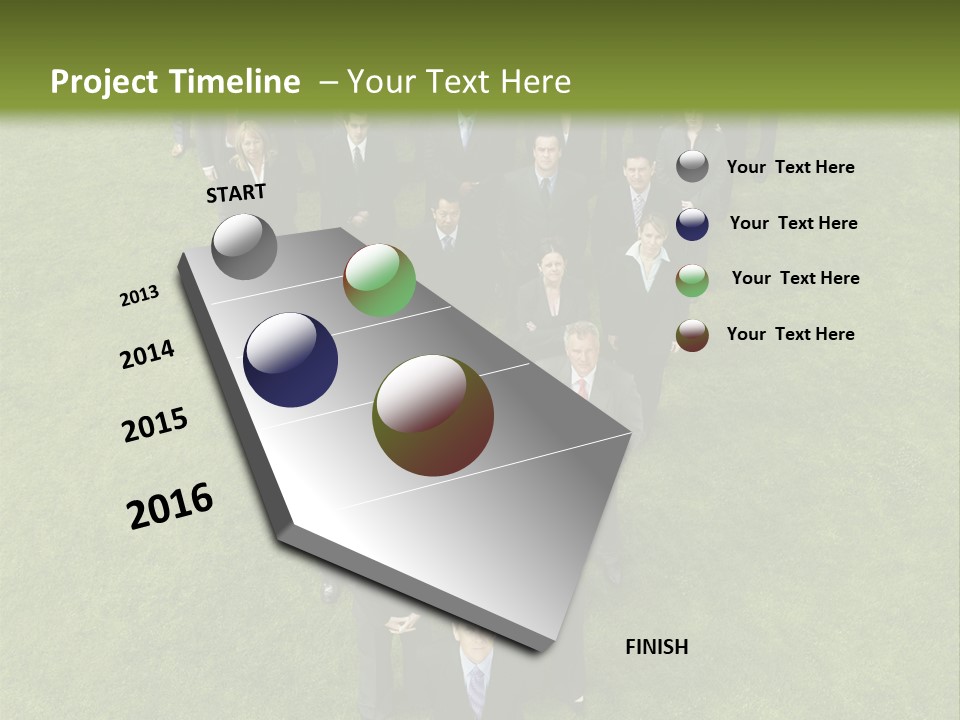 Project Timeline – Your Text Here

START

2013

2014

2015

2016

FINISH

Your Text Here

Your Text Here

Your Text Here

Your Text Here